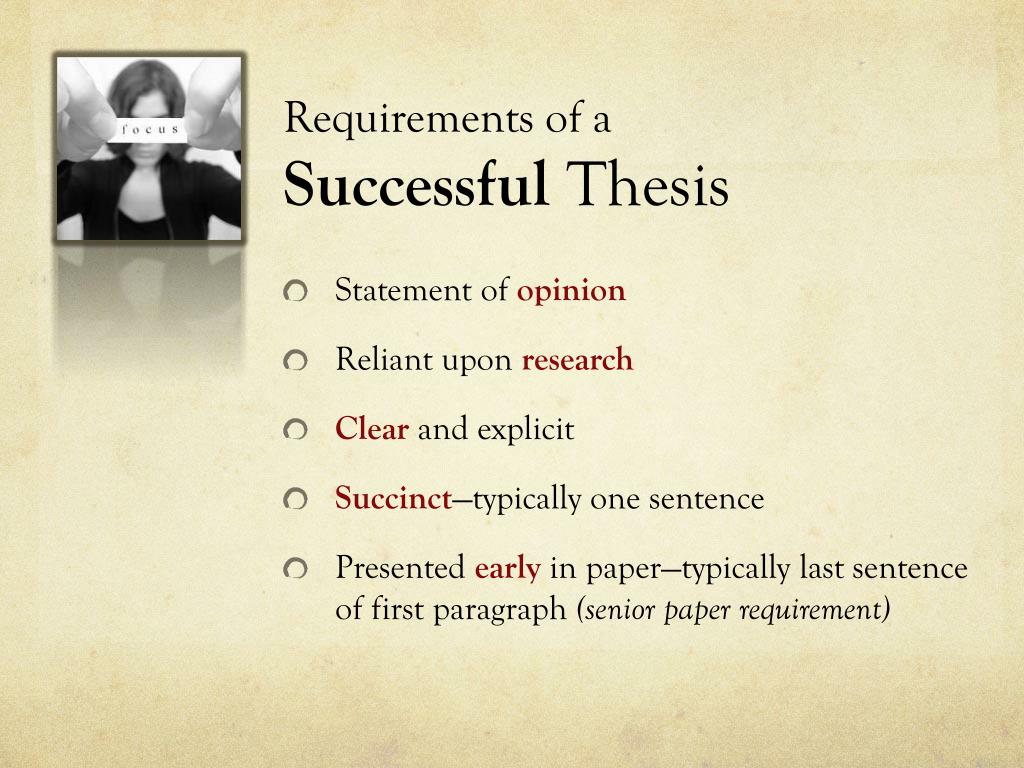 focus

Requirements of a
Successful Thesis

Statement of opinion

Reliant upon research

Clear and explicit

Succinct—typically one sentence

Presented early in paper—typically last sentence of first paragraph (senior paper requirement)